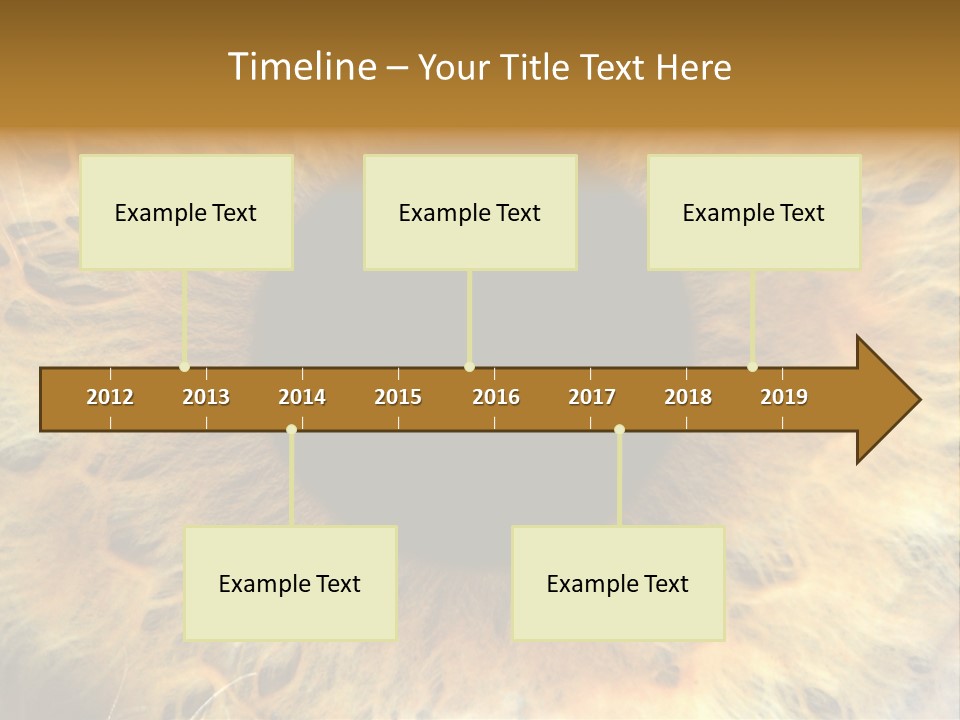 Timeline – Your Title Text Here

Example Text

Example Text

Example Text

2012 2013 2014 2015 2016 2017 2018 2019

Example Text

Example Text